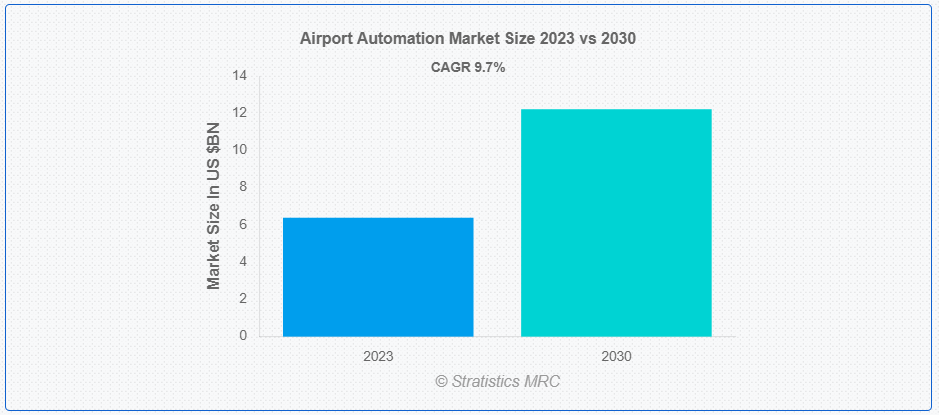 Airport Automation Market Size 2023 vs 2030

CAGR 9.7%

Market Size In US $BN

14
12
10
8
6
4
2
0

2023
2030

© Stratistics MRC